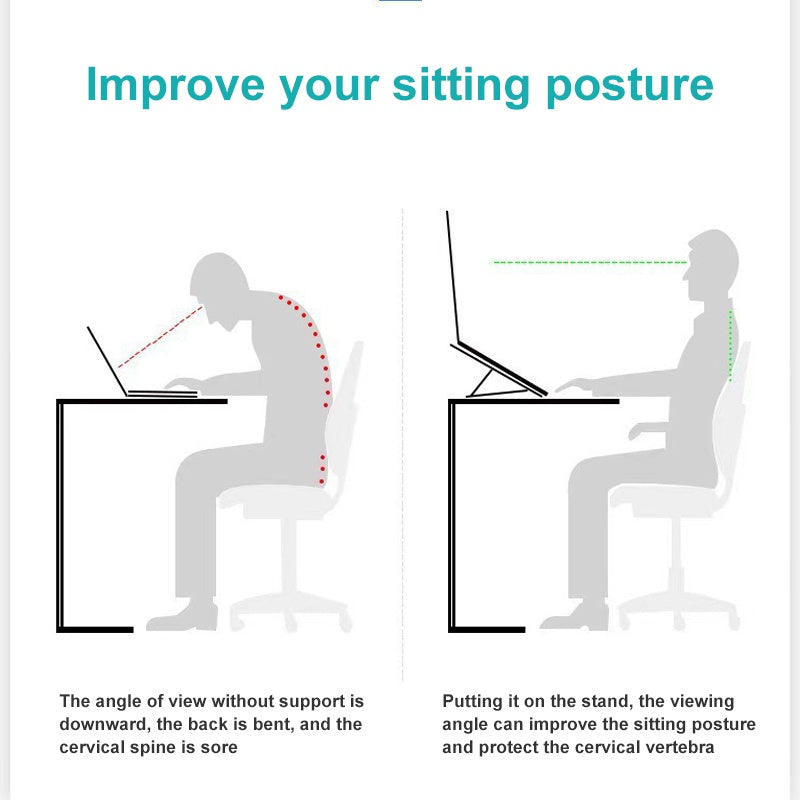 Improve your sitting posture

The angle of view without support is downward, the back is bent, and the cervical spine is sore

Putting it on the stand, the viewing angle can improve the sitting posture and protect the cervical vertebra